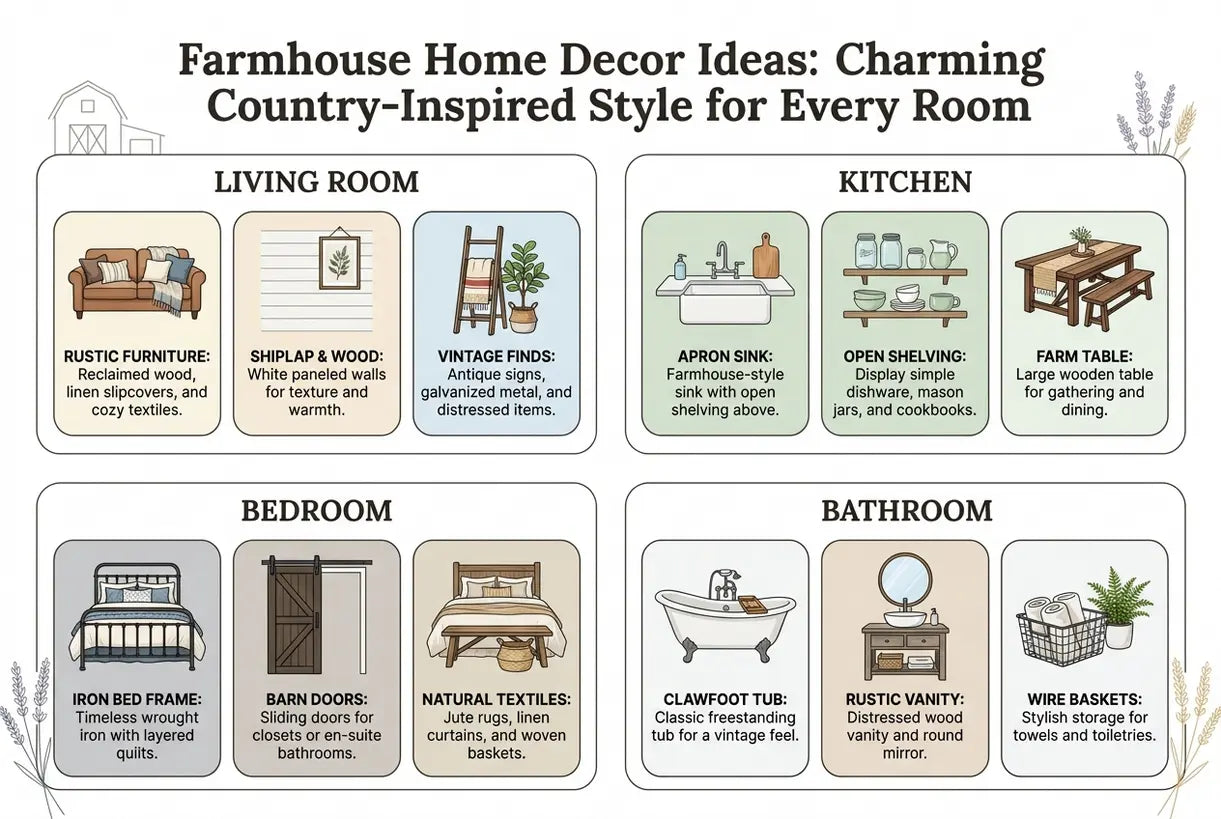 Farmhouse Home Decor Ideas: Charming Country-Inspired Style for Every Room

LIVING ROOM

RUSTIC FURNITURE: Reclaimed wood, linen slipcovers, and cozy textiles.

SHIPLAP & WOOD: White paneled walls for texture and warmth.

VINTAGE FINDS: Antique signs, galvanized metal, and distressed items.

KITCHEN

APRON SINK: Farmhouse-style sink with open shelving above.

OPEN SHELVING: Display simple dishware, mason jars, and cookbooks.

FARM TABLE: Large wooden table for gathering and dining.

BEDROOM

IRON BED FRAME: Timeless wrought iron with layered quilts.

BARN DOORS: Sliding doors for closets or en-suite bathrooms.

NATURAL TEXTILES: Jute rugs, linen curtains, and woven baskets.

BATHROOM

CLAWFOOT TUB: Classic freestanding tub for a vintage feel.

RUSTIC VANITY: Distressed wood vanity and round mirror.

WIRE BASKETS: Stylish storage for towels and toiletries.